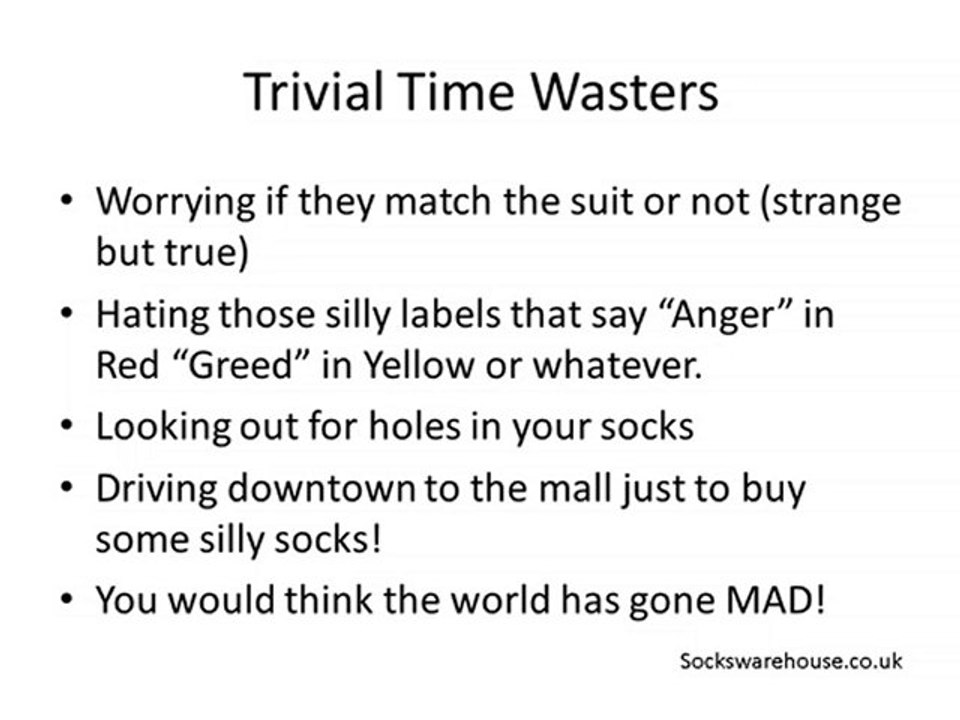 Trivial Time Wasters

• Worrying if they match the suit or not (strange but true)
• Hating those silly labels that say “Anger” in Red “Greed” in Yellow or whatever.
• Looking out for holes in your socks
• Driving downtown to the mall just to buy some silly socks!
• You would think the world has gone MAD!

Sockswarehouse.co.uk